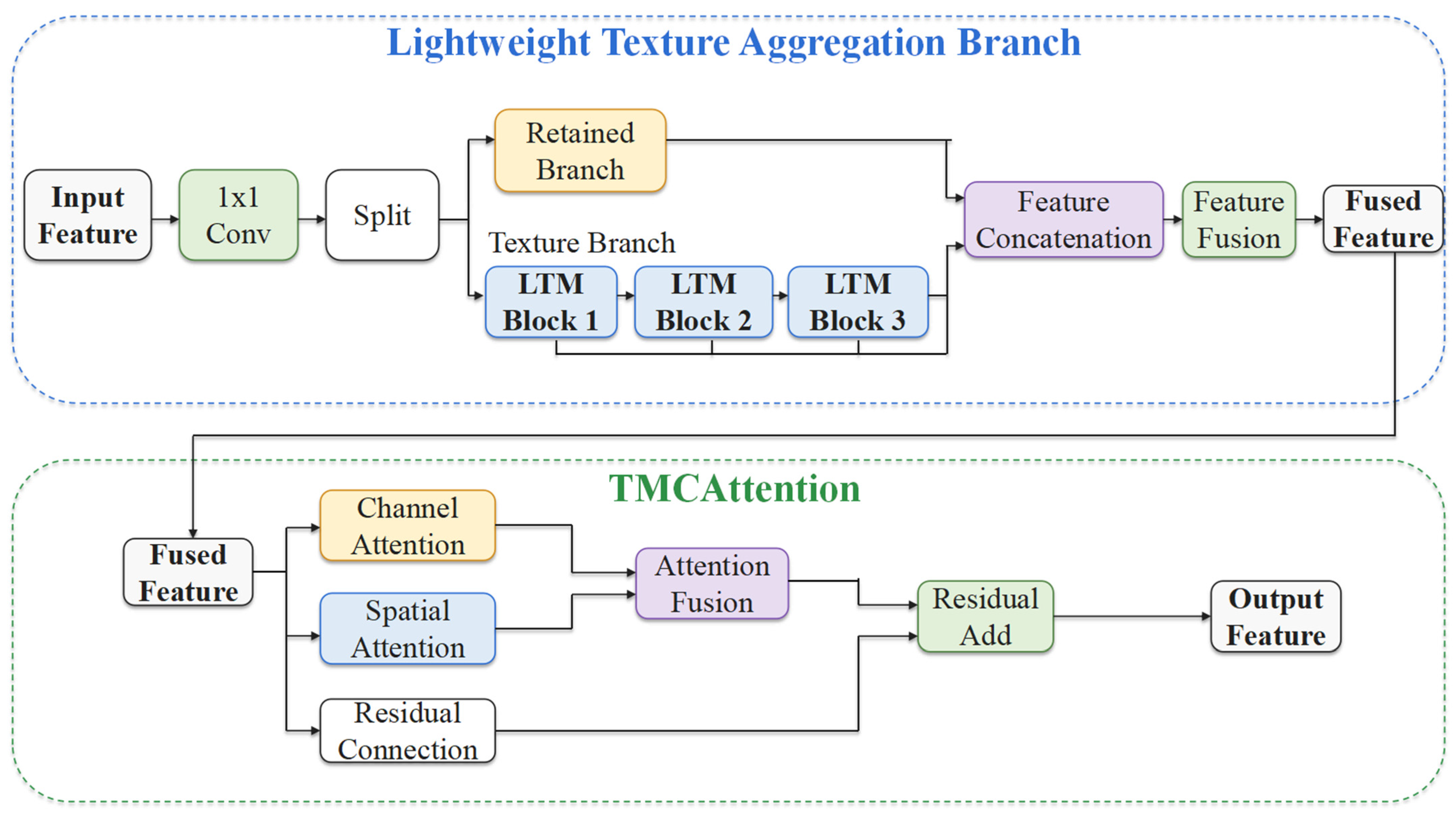 Lightweight Texture Aggregation Branch

Input Feature

1x1 Conv

Split

Retained Branch

Texture Branch

LTM Block 1

LTM Block 2

LTM Block 3

Feature Concatenation

Feature Fusion

Fused Feature

TMCAttention

Fused Feature

Channel Attention

Spatial Attention

Residual Connection

Attention Fusion

Residual Add

Output Feature